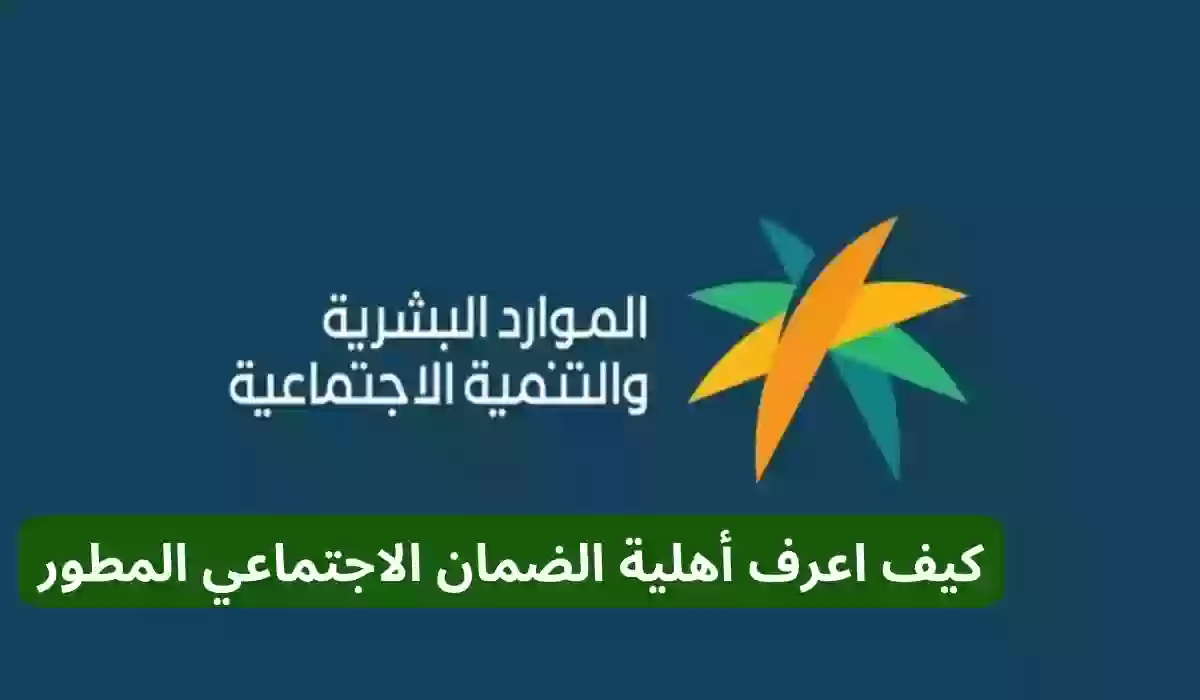 الموارد البشرية
والتنمية الاجتماعية

كيف اعرف أهلية الضمان الاجتماعي المطور